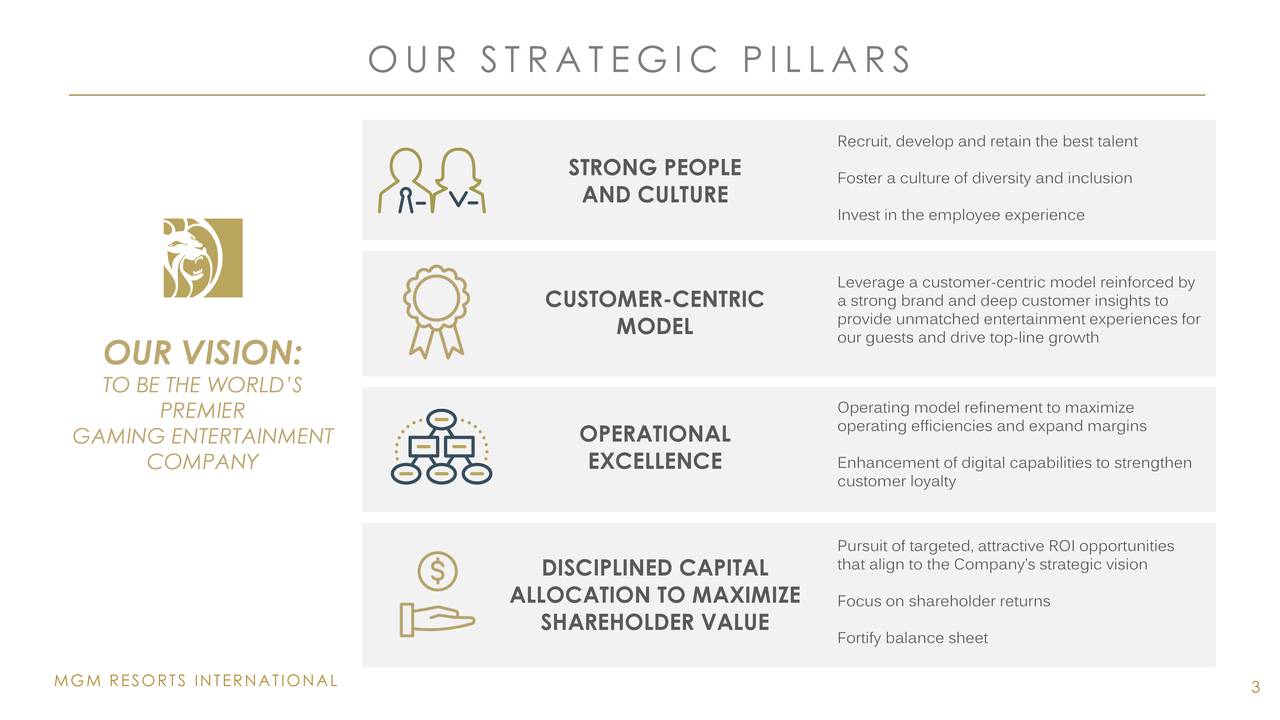 OUR STRATEGIC PILLARS

OUR VISION:

TO BE THE WORLD'S PREMIER GAMING ENTERTAINMENT COMPANY

STRONG PEOPLE AND CULTURE

Recruit, develop and retain the best talent

Foster a culture of diversity and inclusion

Invest in the employee experience

CUSTOMER-CENTRIC MODEL

Leverage a customer-centric model reinforced by a strong brand and deep customer insights to provide unmatched entertainment experiences for our guests and drive top-line growth

OPERATIONAL EXCELLENCE

Operating model refinement to maximize operating efficiencies and expand margins

Enhancement of digital capabilities to strengthen customer loyalty

DISCIPLINED CAPITAL ALLOCATION TO MAXIMIZE SHAREHOLDER VALUE

Pursuit of targeted, attractive ROI opportunities that align to the Company's strategic vision

Focus on shareholder returns

Fortify balance sheet

MGM RESORTS INTERNATIONAL

3